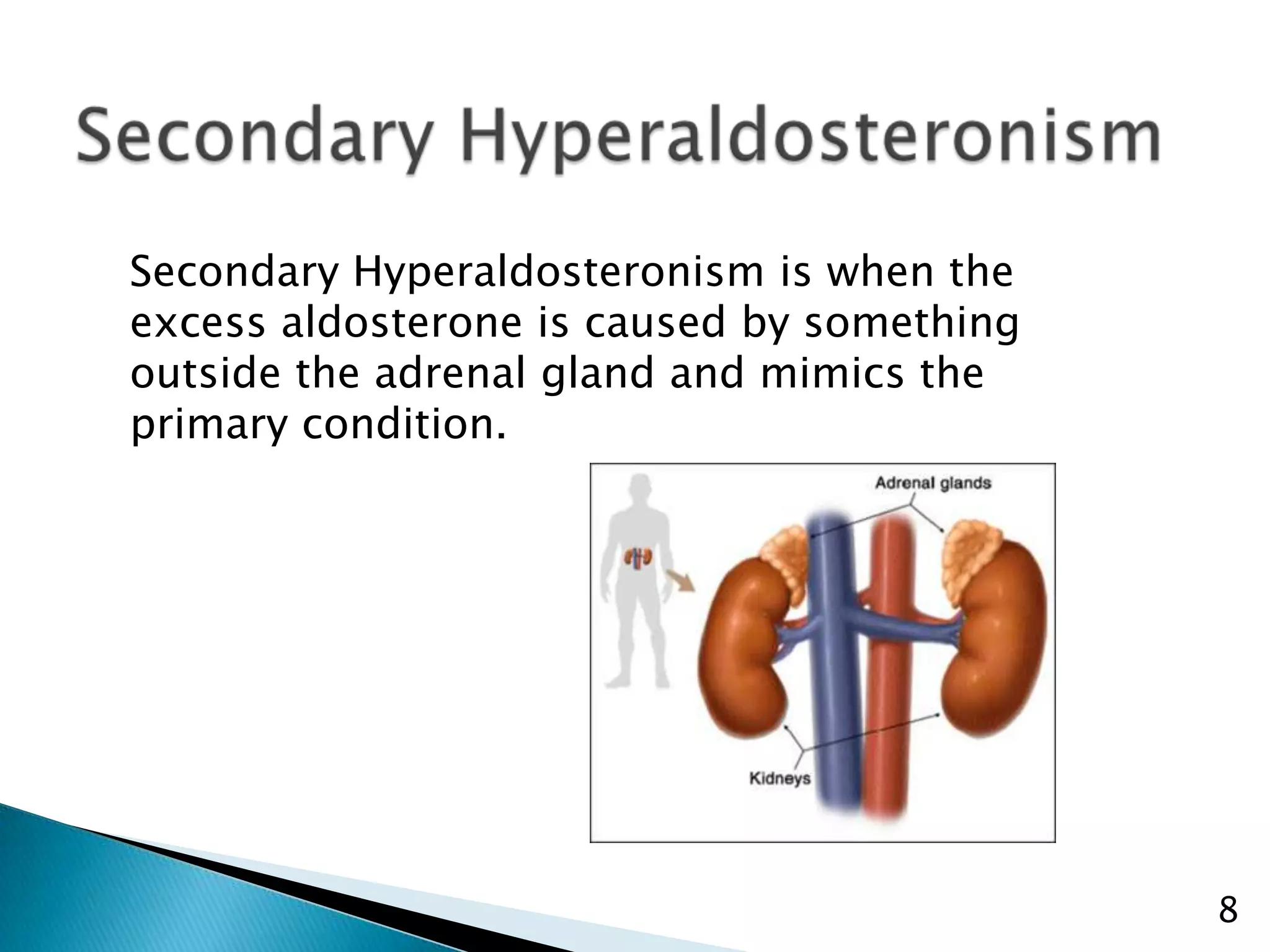 Secondary Hyperaldosteronism

Secondary Hyperaldosteronism is when the excess aldosterone is caused by something outside the adrenal gland and mimics the primary condition.

Adrenal glands

Kidneys

8